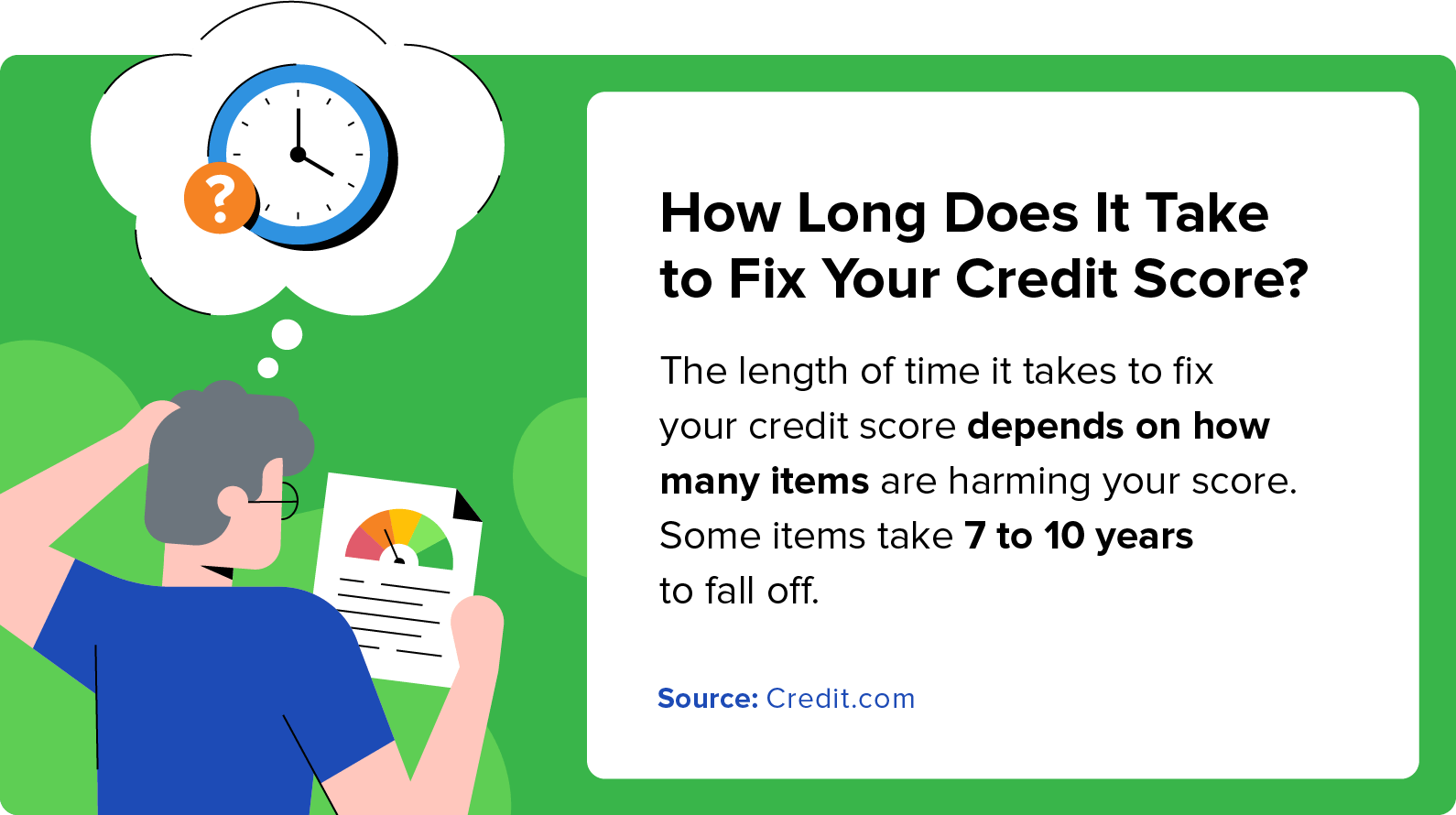 ?

How Long Does It Take to Fix Your Credit Score?

The length of time it takes to fix your credit score depends on how many items are harming your score. Some items take 7 to 10 years to fall off.

Source: Credit.com